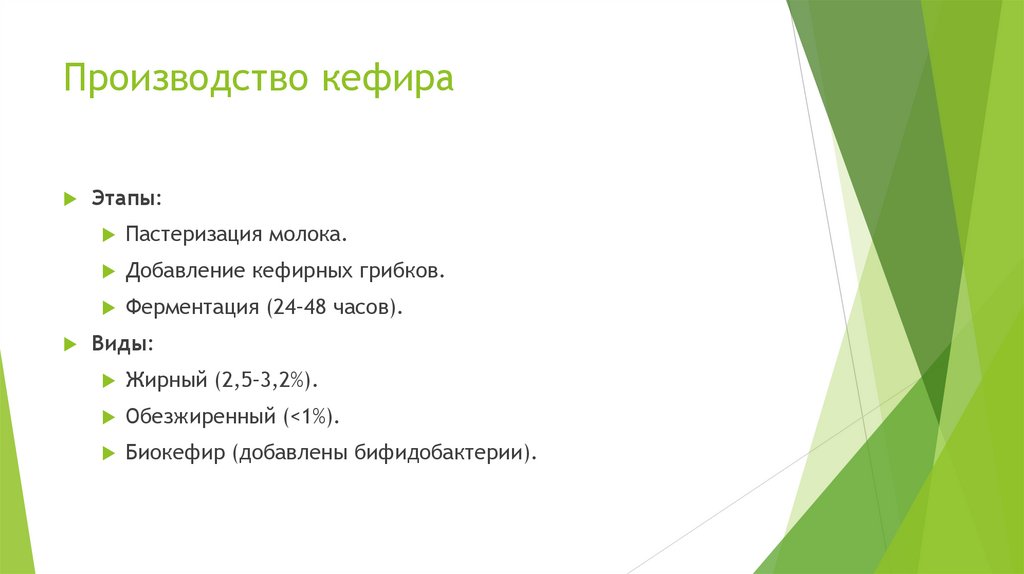 Производство кефира

Этапы:

Пастеризация молока.

Добавление кефирных грибков.

Ферментация (24–48 часов).

Виды:

Жирный (2,5–3,2%).

Обезжиренный (<1%).

Биокефир (добавлены бифидобактерии).